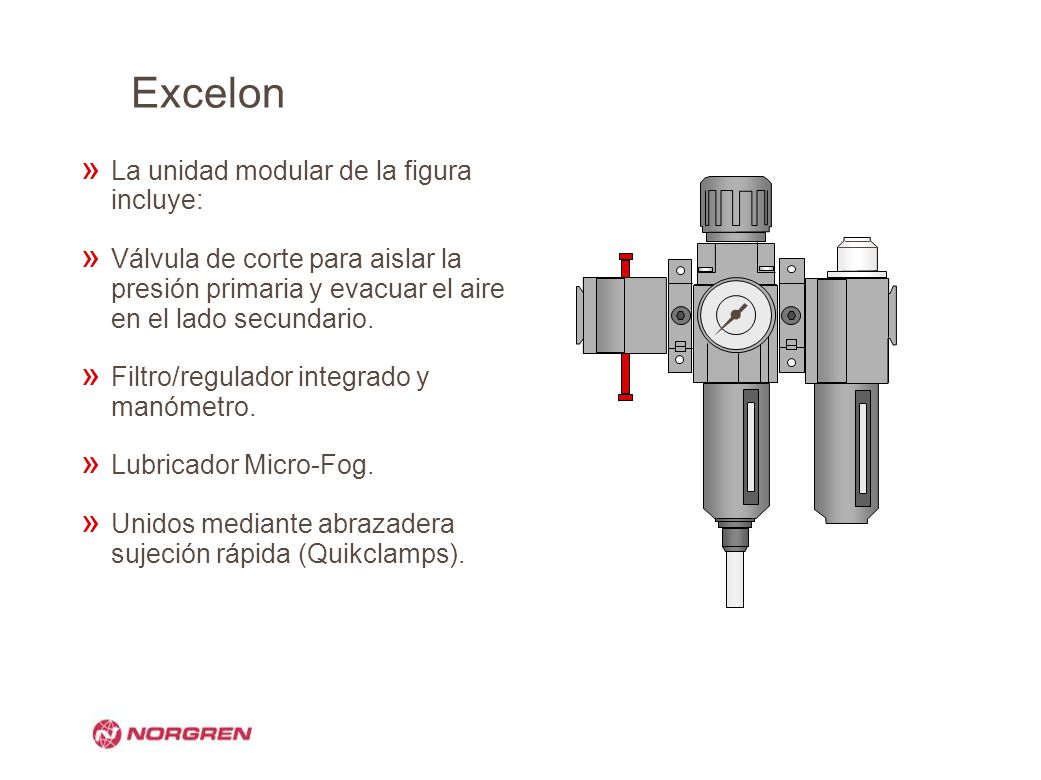 Excelon

» La unidad modular de la figura incluye:

» Válvula de corte para aislar la presión primaria y evacuar el aire en el lado secundario.

» Filtro/regulador integrado y manómetro.

» Lubricador Micro-Fog.

» Unidos mediante abrazadera sujeción rápida (Quikclamps).

NORGREN